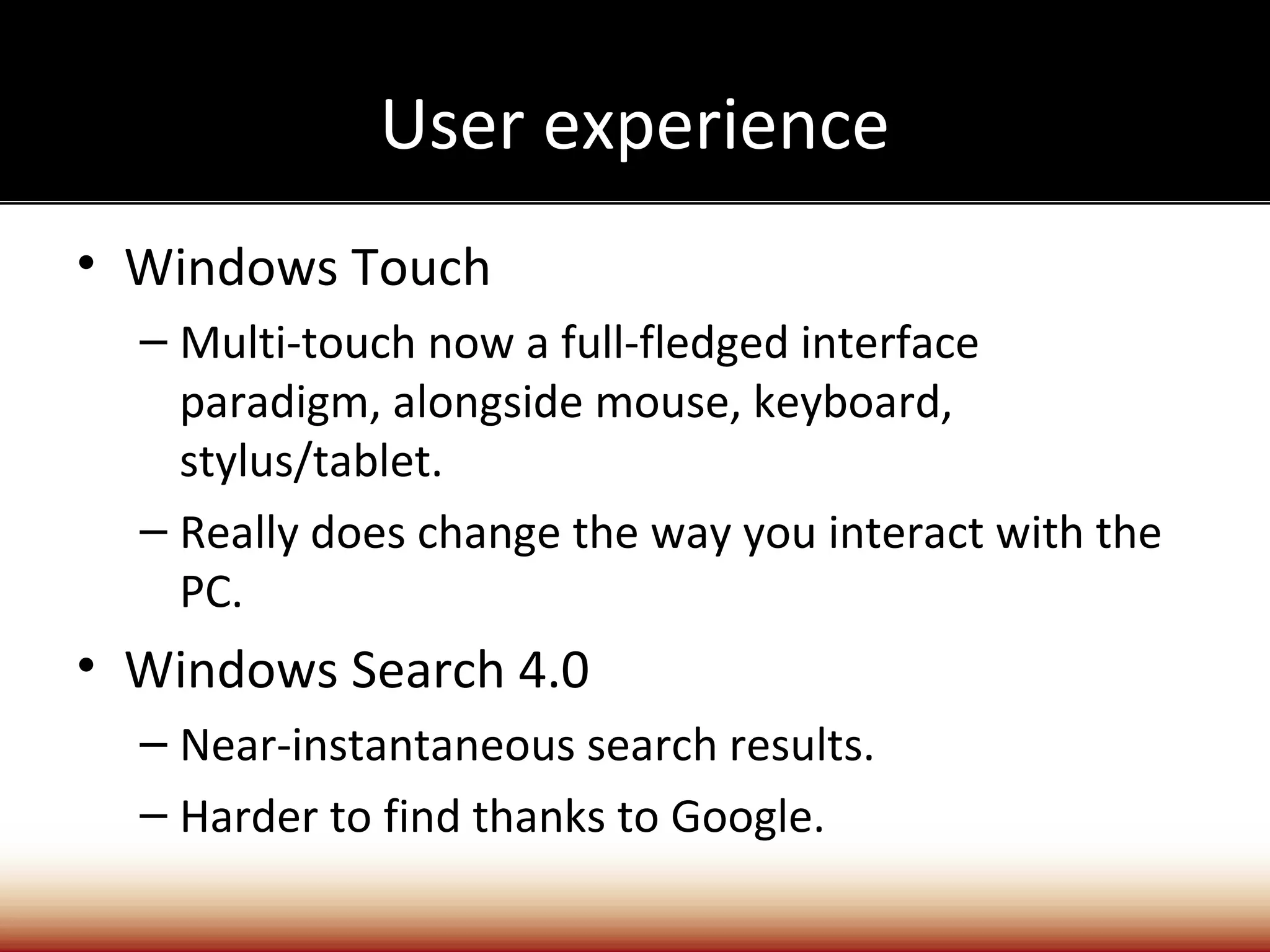 User experience

• Windows Touch

– Multi-touch now a full-fledged interface paradigm, alongside mouse, keyboard, stylus/tablet.

– Really does change the way you interact with the PC.

• Windows Search 4.0

– Near-instantaneous search results.

– Harder to find thanks to Google.